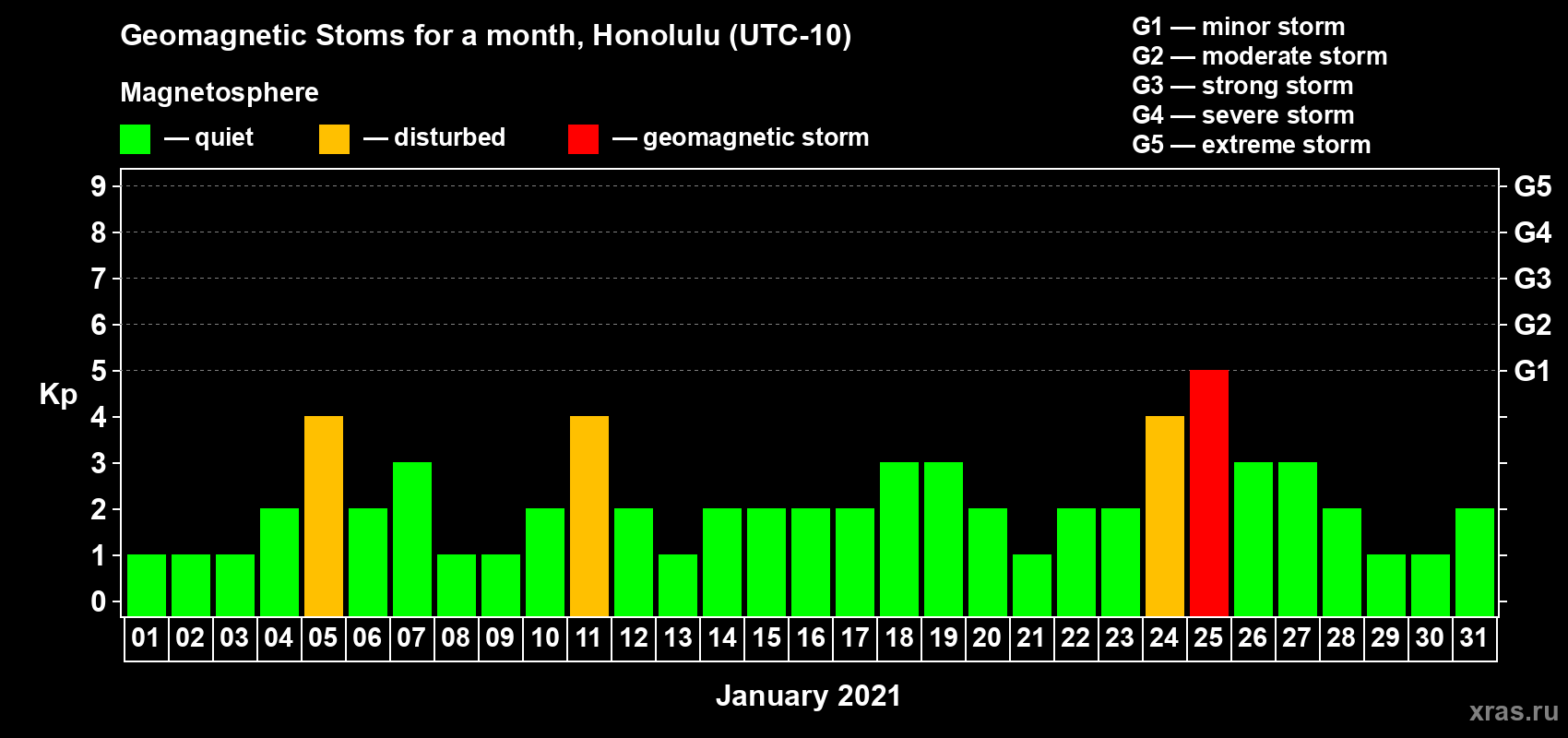 Geomagnetic Stoms for a month, Honolulu (UTC-10)

Magnetosphere

— quiet — disturbed — geomagnetic storm

G1 — minor storm
G2 — moderate storm
G3 — strong storm
G4 — severe storm
G5 — extreme storm

Kp

9 8 7 6 5 4 3 2 1 0

G5 G4 G3 G2 G1

01 02 03 04 05 06 07 08 09 10 11 12 13 14 15 16 17 18 19 20 21 22 23 24 25 26 27 28 29 30 31

January 2021

xras.ru